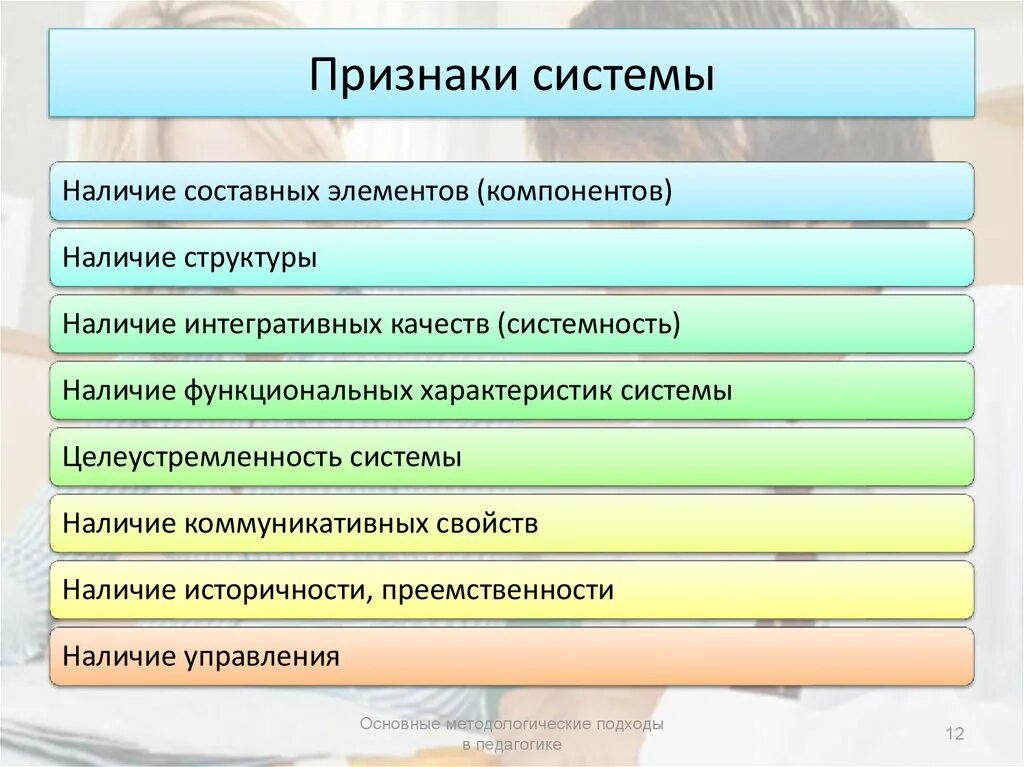 Признаки системы

Наличие составных элементов (компонентов)

Наличие структуры

Наличие интегративных качеств (системность)

Наличие функциональных характеристик системы

Целеустремленность системы

Наличие коммуникативных свойств

Наличие историчности, преемственности

Наличие управления

Основные методологические подходы в педагогике

12